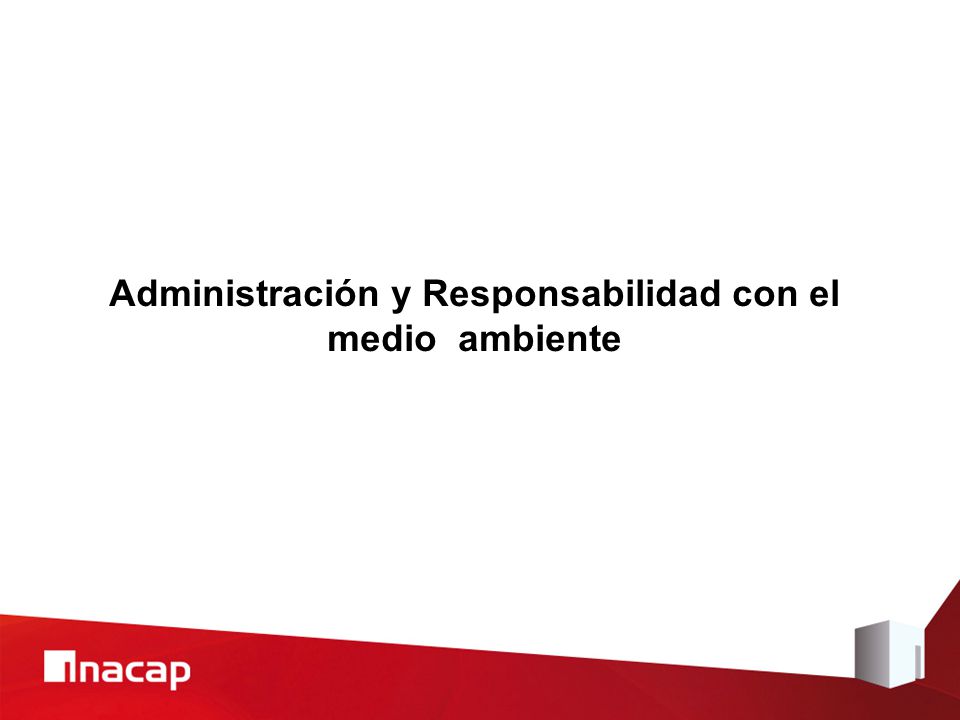 Administración y Responsabilidad con el medio ambiente

inacap